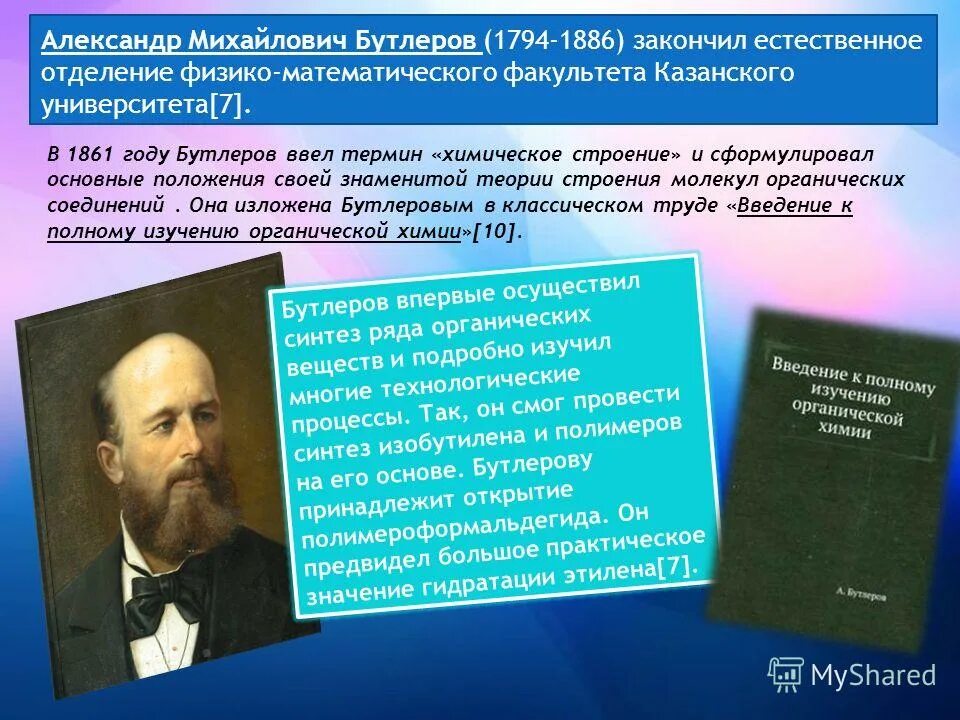 Александр Михайлович Бутлеров (1794-1886) закончил естественное отделение физико-математического факультета Казанского университета[7].

В 1861 году Бутлеров ввел термин «химическое строение» и сформулировал основные положения своей знаменитой теории строения молекул органических соединений . Она изложена Бутлеровым в классическом труде «Введение к полному изучению органической химии»[10].

Бутлеров впервые осуществил синтез ряда органических веществ и подробно изучил многие технологические процессы. Так, он смог провести синтез изобутилена и полимеров на его основе. Бутлерову принадлежит открытие полимероформальдегида. Он предвидел большое практическое значение гидратации этилена[7].

Введение к полному изучению органической химии

А. Бутлеров

MyShared